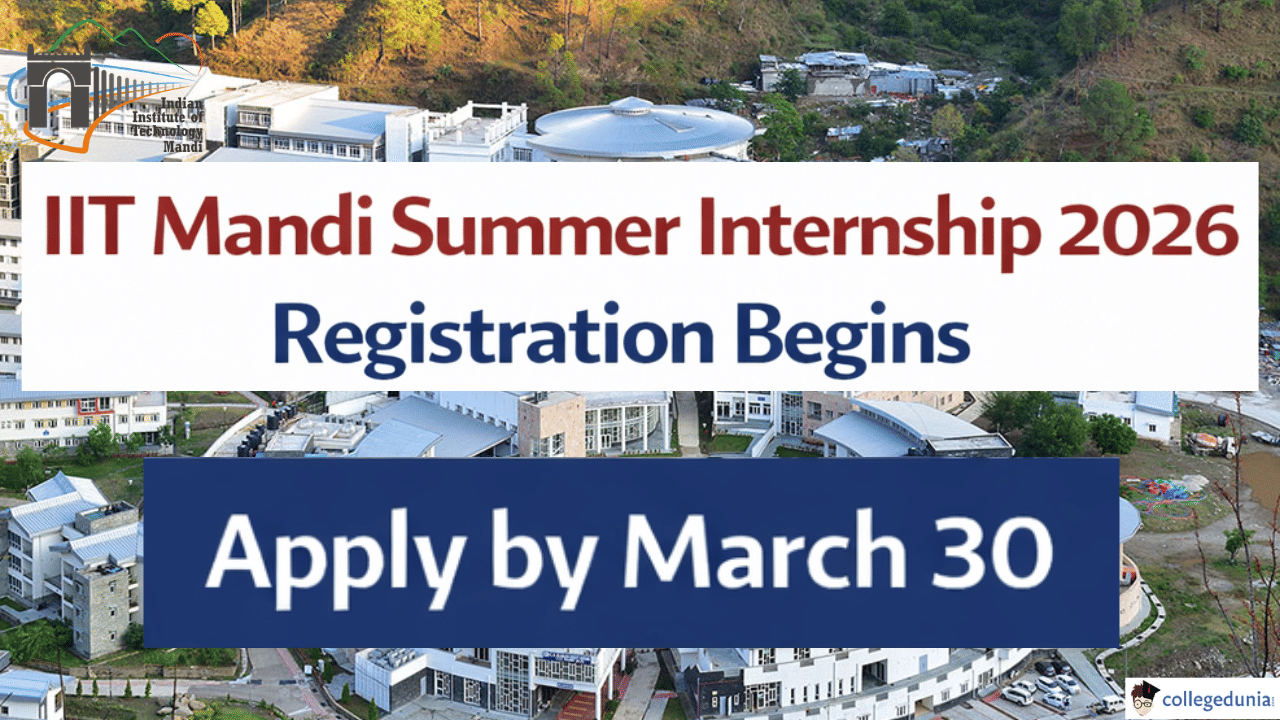 Indian Institute of Technology Mandi

IIT Mandi Summer Internship 2026

Registration Begins

Apply by March 30

collegedunia